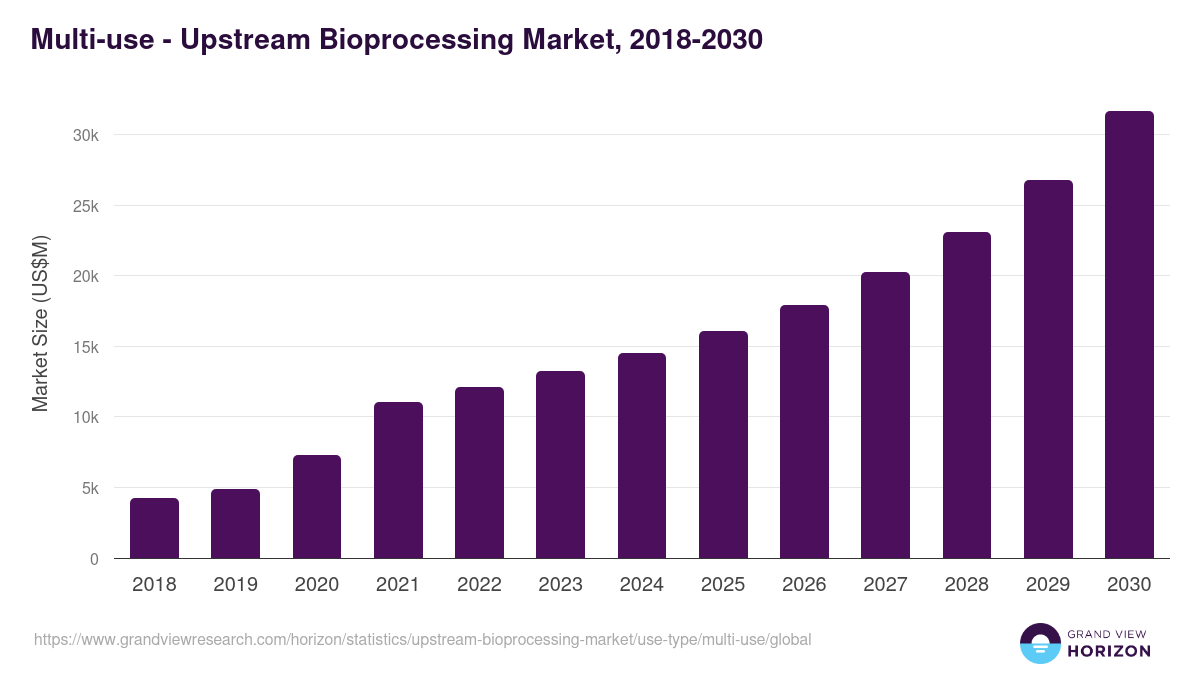 Multi-use - Upstream Bioprocessing Market, 2018-2030

Market Size (US$M)

30k
25k
20k
15k
10k
5k
0

2018 2019 2020 2021 2022 2023 2024 2025 2026 2027 2028 2029 2030

https://www.grandviewresearch.com/horizon/statistics/upstream-bioprocessing-market/use-type/multi-use/global

GRAND VIEW HORIZON